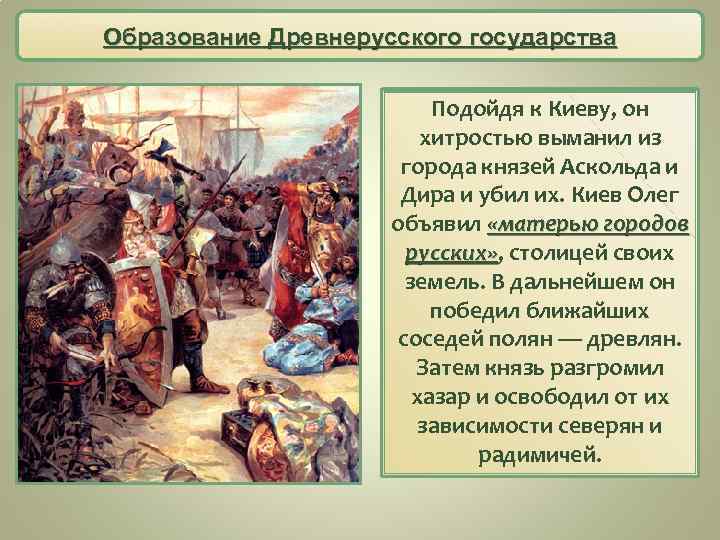 Образование Древнерусского государства

Подойдя к Киеву, он хитростью выманил из города князей Аскольда и Дира и убил их. Киев Олег объявил «матерью городов русских», столицей своих земель. В дальнейшем он победил ближайших соседей полян — древлян. Затем князь разгромил хазар и освободил от их зависимости северян и радимичей.